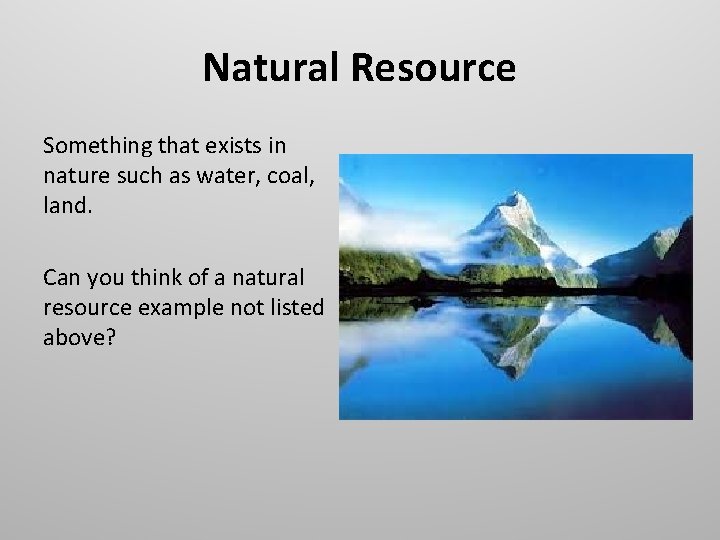 Natural Resource

Something that exists in nature such as water, coal, land.

Can you think of a natural resource example not listed above?